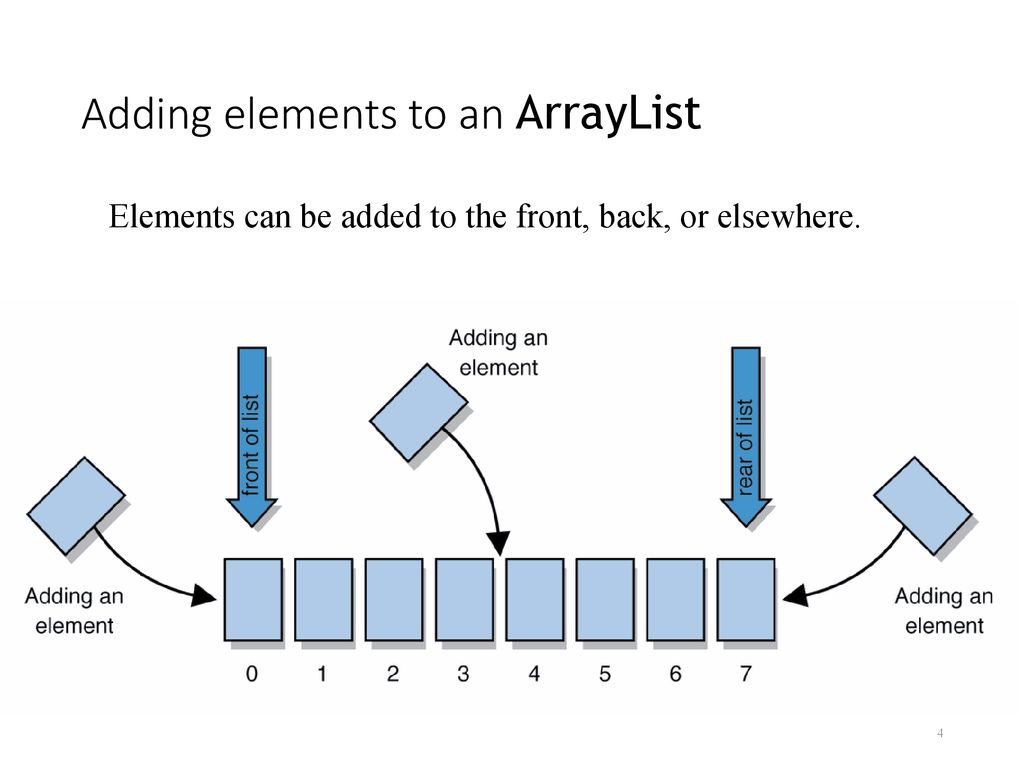 Adding elements to an ArrayList

Elements can be added to the front, back, or elsewhere.

Adding an element

front of list

rear of list

Adding an element

Adding an element

0 1 2 3 4 5 6 7

4